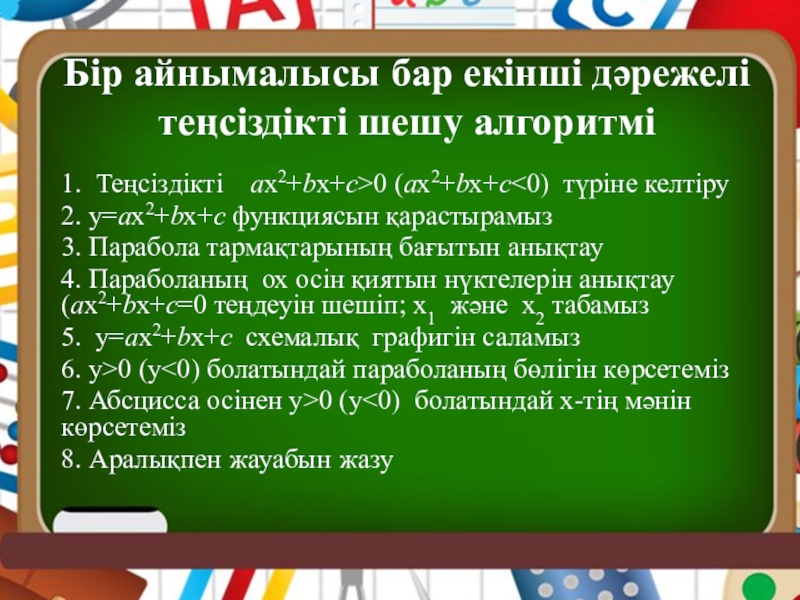 Бір айнымалысы бар екінші дәрежелі теңсіздікті шешу алгоритмі

1. Теңсіздікті $ax^2+bx+c>0$ ($ax^2+bx+c<0$) түріне келтіру
2. $y=ax^2+bx+c$ функциясын қарастырамыз
3. Парабола тармақтарының бағытын анықтау
4. Параболаның ох осін қиятын нүктелерін анықтау ($ax^2+bx+c=0$ теңдеуін шешіп; $x_1$ және $x_2$ табамыз
5. $y=ax^2+bx+c$ схемалық графигін саламыз
6. $y>0$ ($y<0$) болатындай параболаның бөлігін көрсетеміз
7. Абсцисса осінен $y>0$ ($y<0$) болатындай х-тің мәнін көрсетеміз
8. Аралықпен жауабын жазу